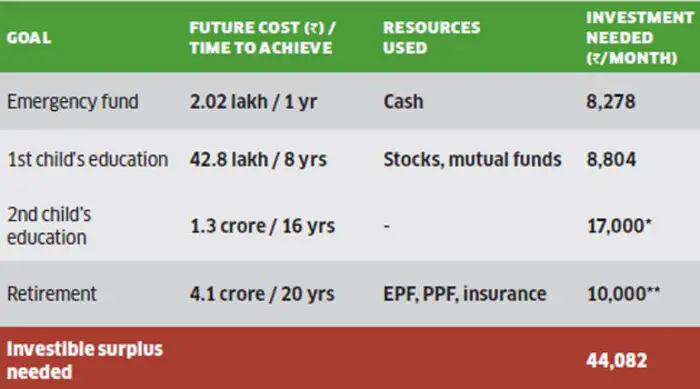 | GOAL | FUTURE COST (₹) / TIME TO ACHIEVE | RESOURCES USED | INVESTMENT NEEDED (₹/MONTH) |
|---|---|---|---|
| Emergency fund | 2.02 lakh / 1 yr | Cash | 8,278 |
| 1st child's education | 42.8 lakh / 8 yrs | Stocks, mutual funds | 8,804 |
| 2nd child's education | 1.3 crore / 16 yrs | - | 17,000* |
| Retirement | 4.1 crore / 20 yrs | EPF, PPF, insurance | 10,000** |
| Investible surplus needed | | | 44,082 |